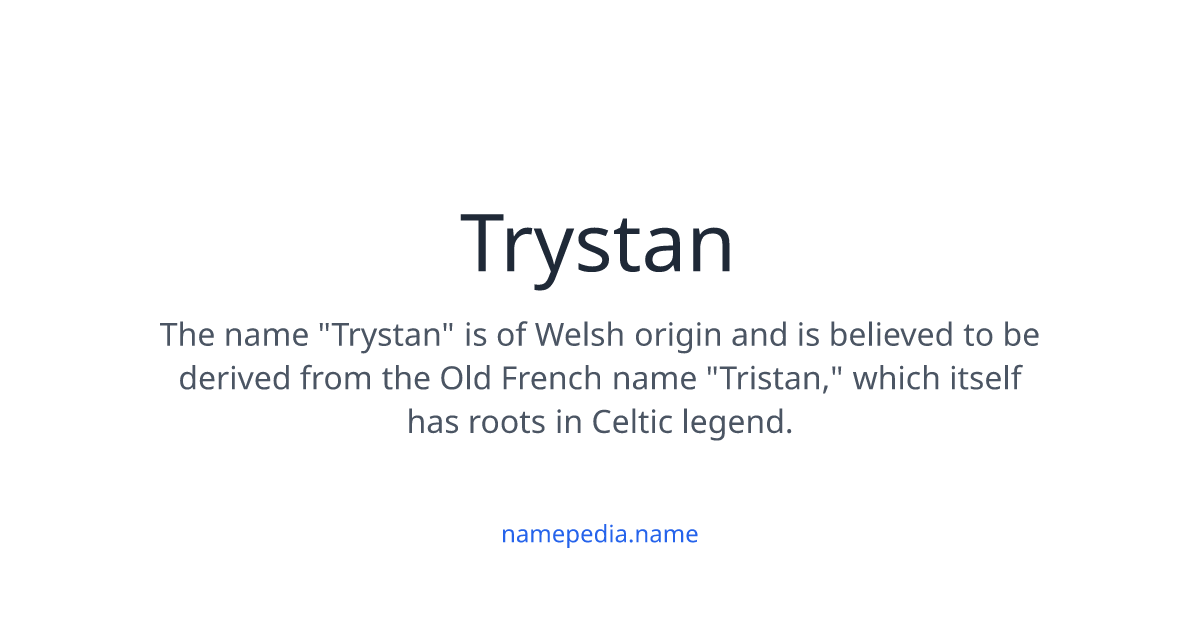 Trystan

The name "Trystan" is of Welsh origin and is believed to be derived from the Old French name "Tristan," which itself has roots in Celtic legend.

namepedia.name